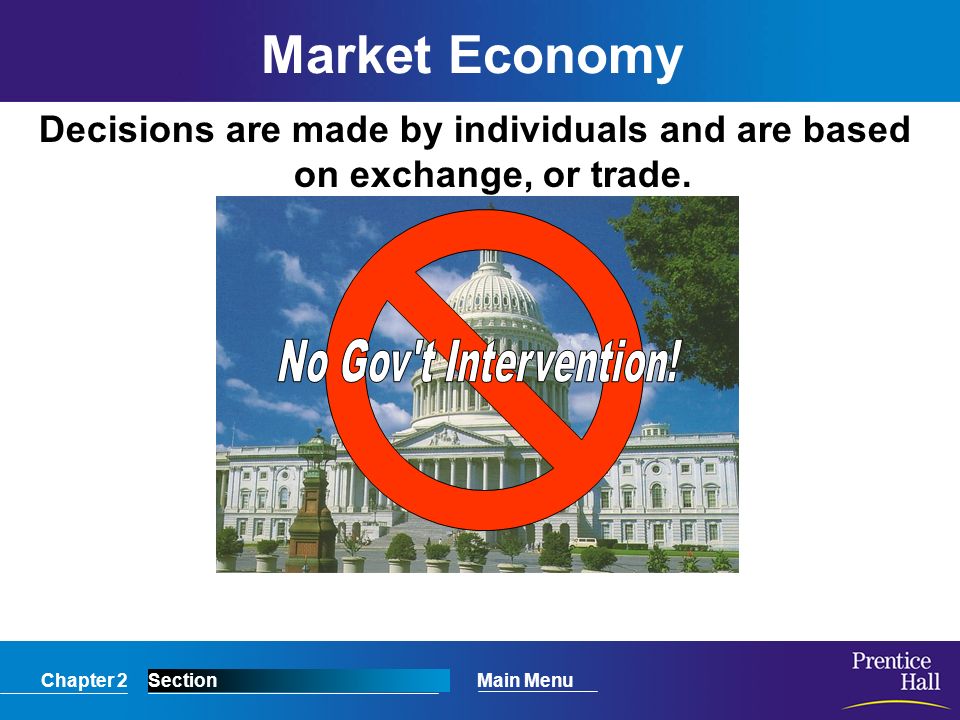 Market Economy

Decisions are made by individuals and are based on exchange, or trade.

No Gov't Intervention!

Chapter 2 Section Main Menu

Prentice Hall